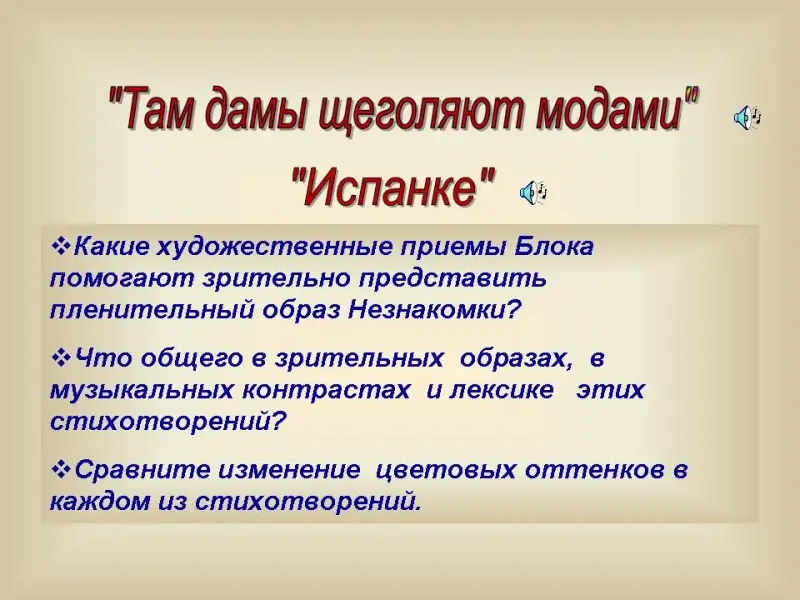 "Там дамы щеголяют модами"

"Испанке"

❖Какие художественные приемы Блока помогают зрительно представить пленительный образ Незнакомки?

❖Что общего в зрительных образах, в музыкальных контрастах и лексике этих стихотворений?

❖Сравните изменение цветовых оттенков в каждом из стихотворений.